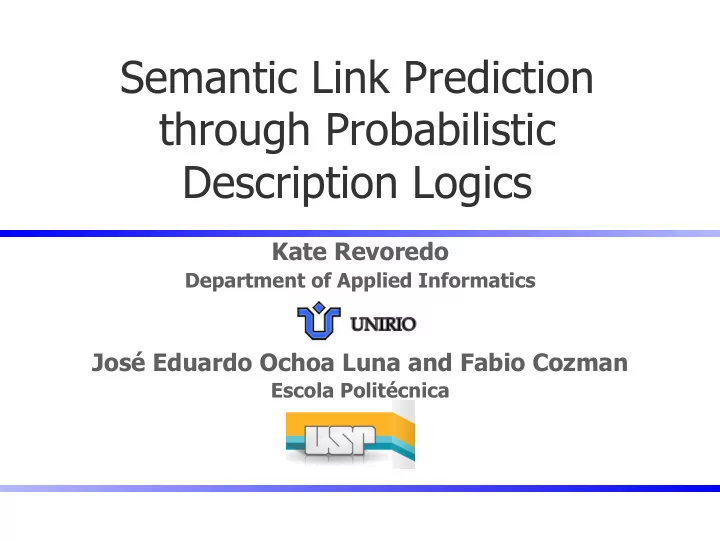 Semantic Link Prediction through Probabilistic Description Logics

Kate Revoredo
Department of Applied Informatics

UNIRIO

José Eduardo Ochoa Luna and Fabio Cozman
Escola Politécnica

USP